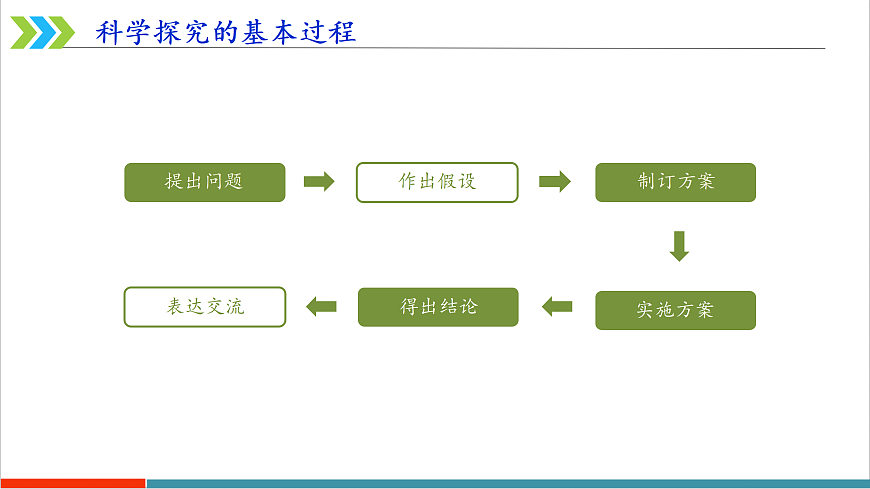 科学探究的基本过程

提出问题

作出假设

制订方案

实施方案

得出结论

表达交流